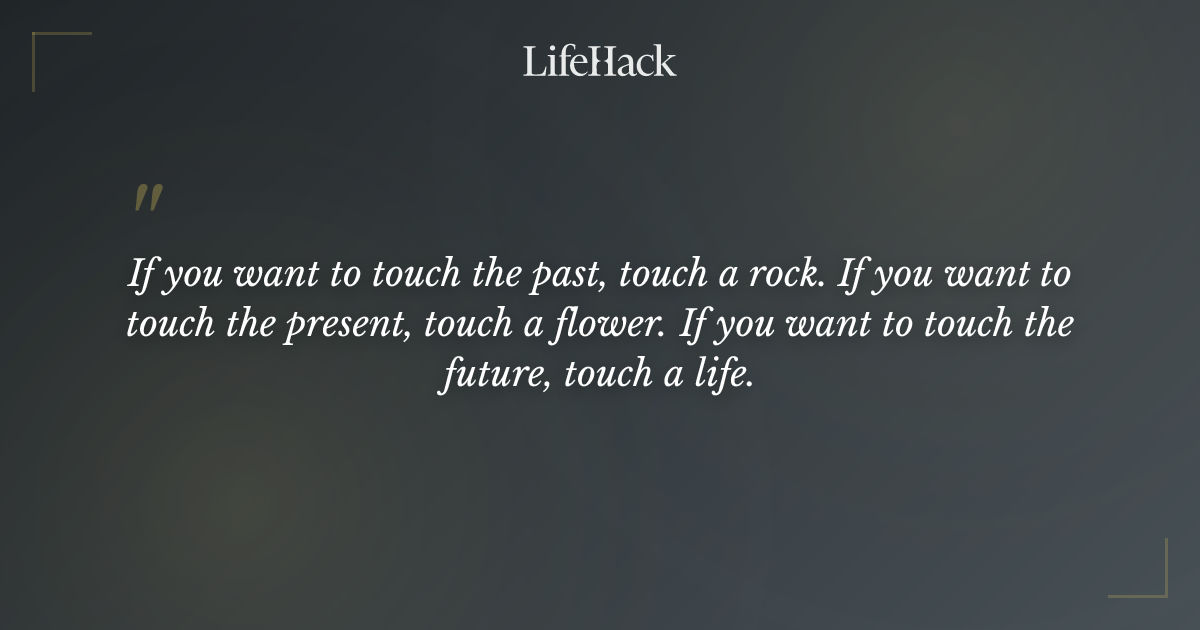 LifeHack

"

If you want to touch the past, touch a rock. If you want to touch the present, touch a flower. If you want to touch the future, touch a life.